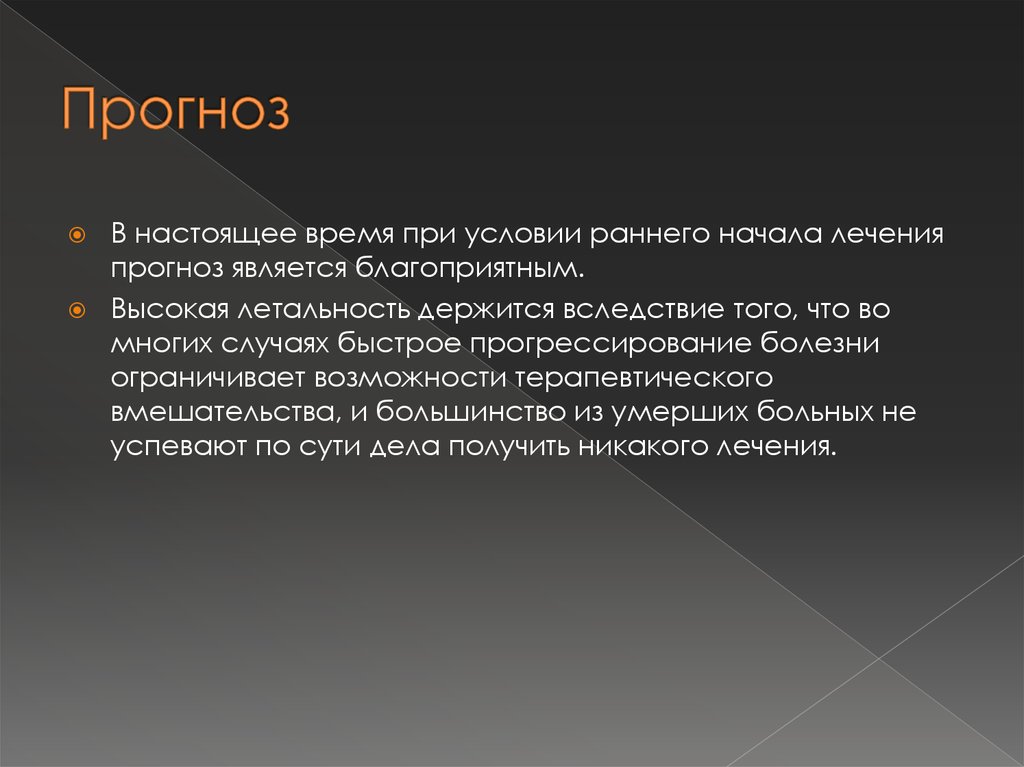 Прогноз

В настоящее время при условии раннего начала лечения прогноз является благоприятным.

Высокая летальность держится вследствие того, что во многих случаях быстрое прогрессирование болезни ограничивает возможности терапевтического вмешательства, и большинство из умерших больных не успевают по сути дела получить никакого лечения.